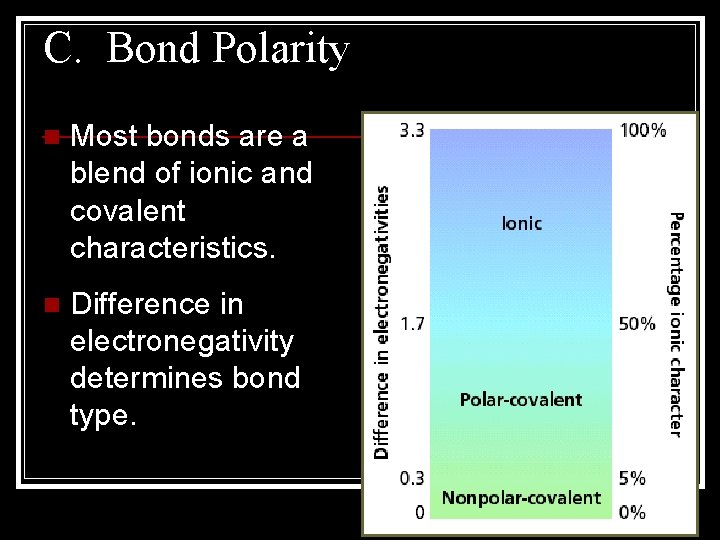 C. Bond Polarity

Most bonds are a blend of ionic and covalent characteristics.

Difference in electronegativity determines bond type.

Difference in electronegativities

3.3
1.7
0.3
0

Ionic

Polar-covalent

Nonpolar-covalent

100%
50%
5%
0%

Percentage ionic character